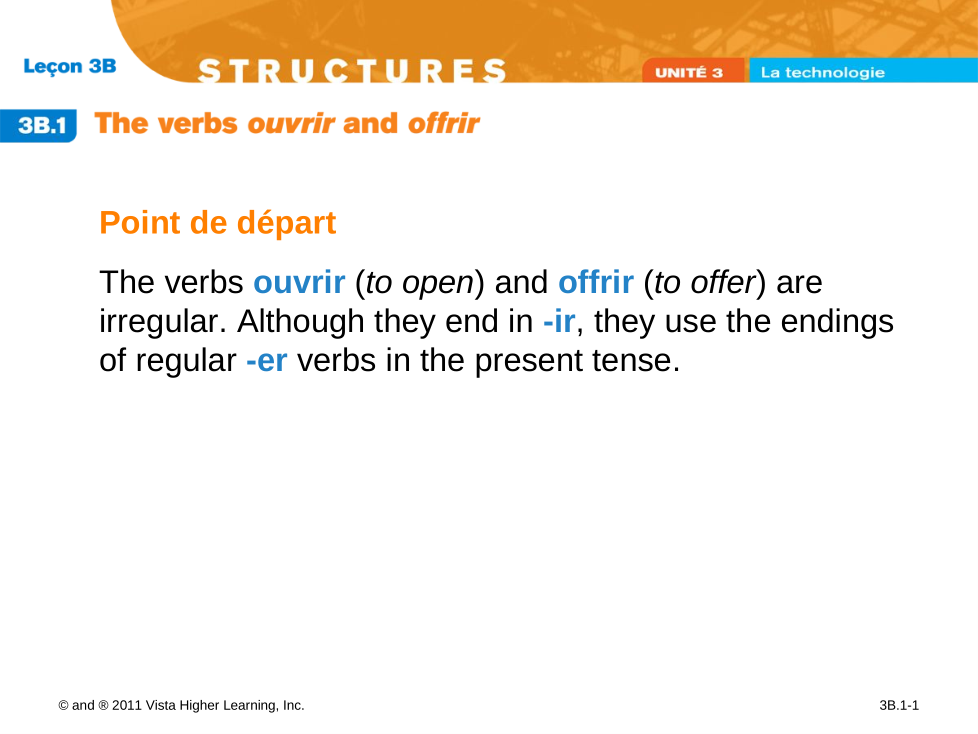 Leçon 3B

STRUCTURES

UNITÉ 3 La technologie

3B.1 The verbs ouvrir and offrir

Point de départ

The verbs ouvrir (to open) and offrir (to offer) are irregular. Although they end in -ir, they use the endings of regular -er verbs in the present tense.

© and ® 2011 Vista Higher Learning, Inc.

3B.1-1